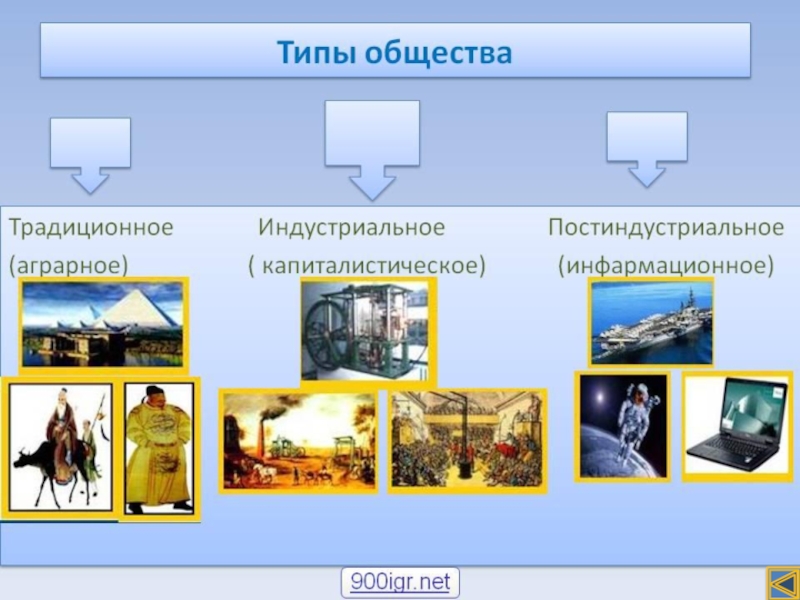 Типы общества

Традиционное (аграрное)

Индустриальное ( капиталистическое)

Постиндустриальное (инфармационное)

900igr.net